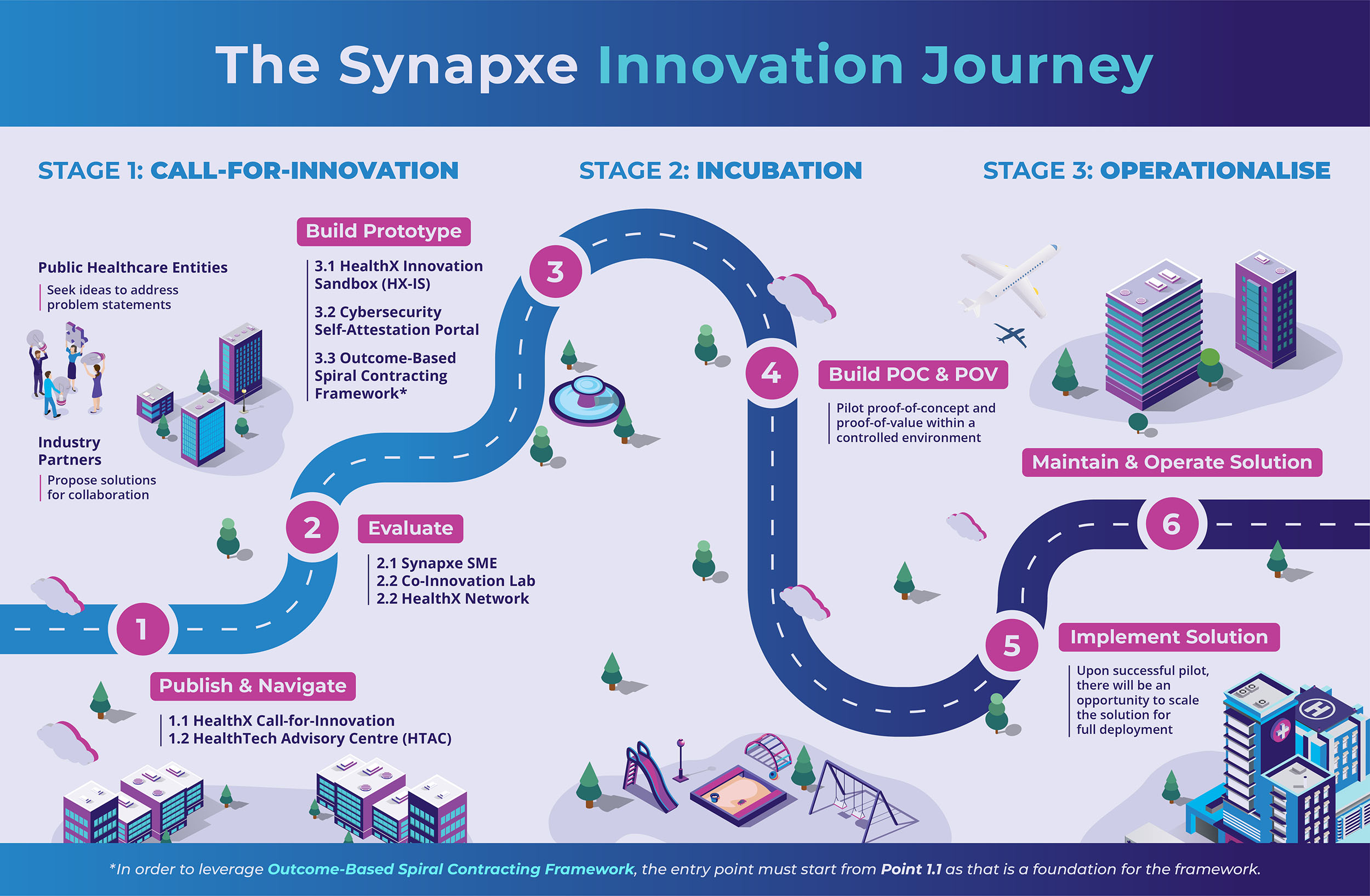 The Synapxe Innovation Journey

STAGE 1: CALL-FOR-INNOVATION

STAGE 2: INCUBATION

STAGE 3: OPERATIONALISE

Public Healthcare Entities
Seek ideas to address problem statements

Industry Partners
Propose solutions for collaboration

1

Publish & Navigate
1.1 HealthX Call-for-Innovation
1.2 HealthTech Advisory Centre (HTAC)

2

Evaluate
2.1 Synapxe SME
2.2 Co-Innovation Lab
2.2 HealthX Network

3

Build Prototype
3.1 HealthX Innovation Sandbox (HX-IS)
3.2 Cybersecurity Self-Attestation Portal
3.3 Outcome-Based Spiral Contracting Framework*

4

Build POC & POV
Pilot proof-of-concept and proof-of-value within a controlled environment

5

Implement Solution
Upon successful pilot, there will be an opportunity to scale the solution for full deployment

6

Maintain & Operate Solution

*In order to leverage Outcome-Based Spiral Contracting Framework, the entry point must start from Point 1.1 as that is a foundation for the framework.